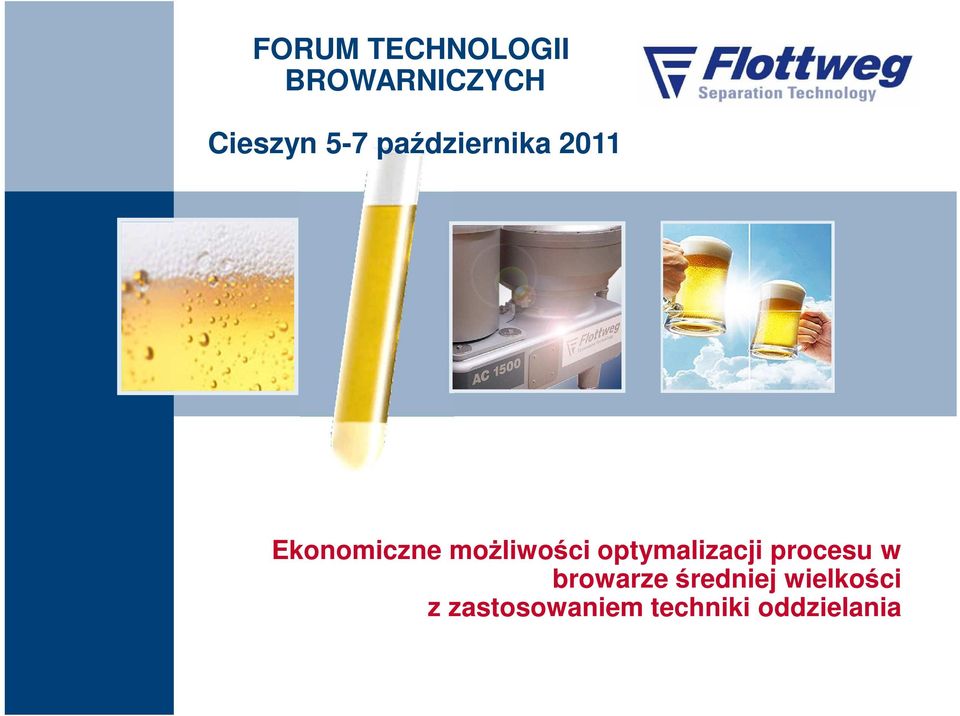 FORUM TECHNOLOGII BROWARNICZYCH

Flottweg
Separation Technology

Cieszyn 5-7 października 2011

Flottweg
AC 1500

Ekonomiczne możliwości optymalizacji procesu w browarze średniej wielkości z zastosowaniem techniki oddzielania